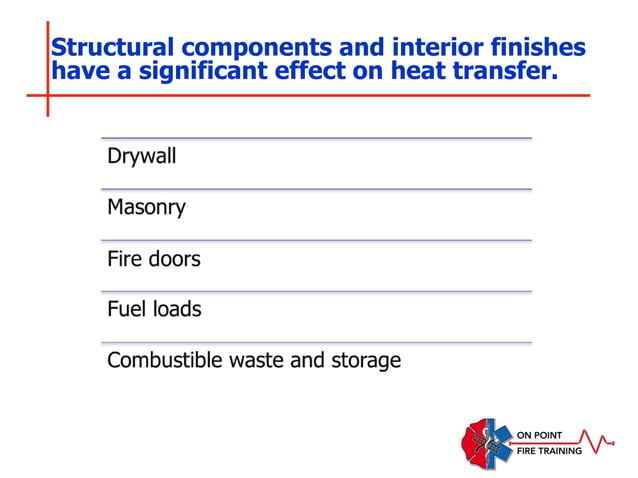 Structural components and interior finishes have a significant effect on heat transfer.

Drywall

Masonry

Fire doors

Fuel loads

Combustible waste and storage

ON POINT
FIRE TRAINING